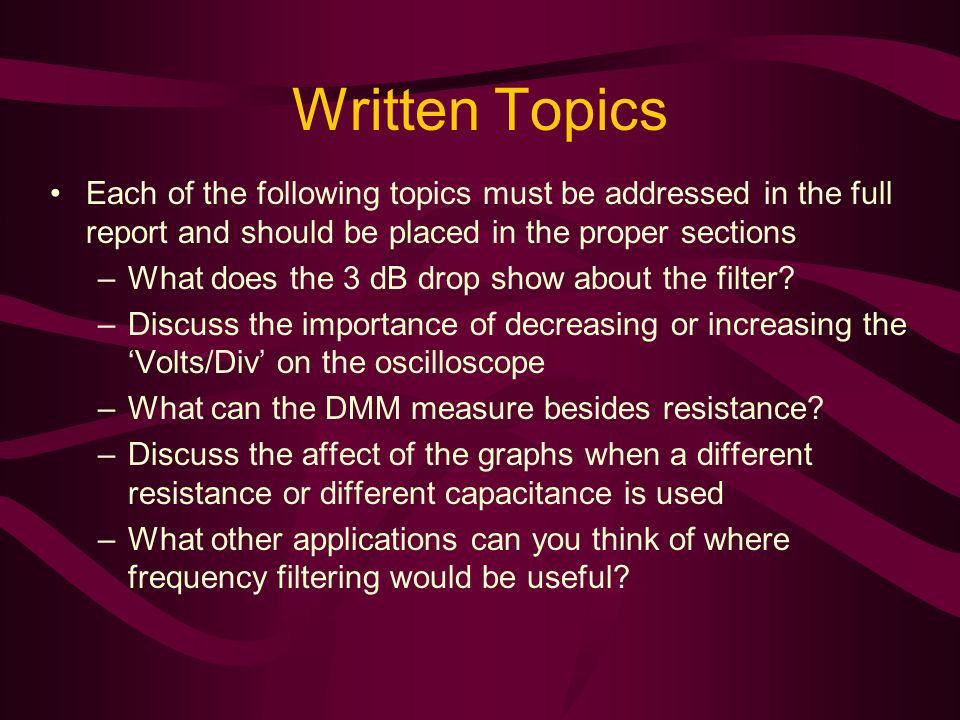 Written Topics

• Each of the following topics must be addressed in the full report and should be placed in the proper sections
– What does the 3 dB drop show about the filter?
– Discuss the importance of decreasing or increasing the ‘Volts/Div’ on the oscilloscope
– What can the DMM measure besides resistance?
– Discuss the affect of the graphs when a different resistance or different capacitance is used
– What other applications can you think of where frequency filtering would be useful?